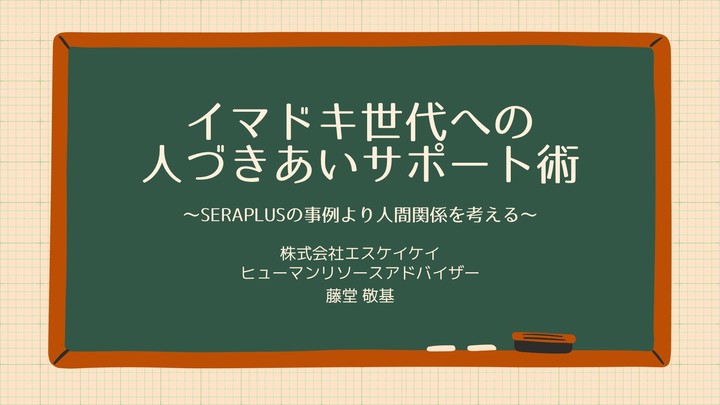 イマドキ世代への
人づきあいサポート術

～SERAPLUSの事例より人間関係を考える～

株式会社エスケイケイ
ヒューマンリソースアドバイザー
藤堂 敬基